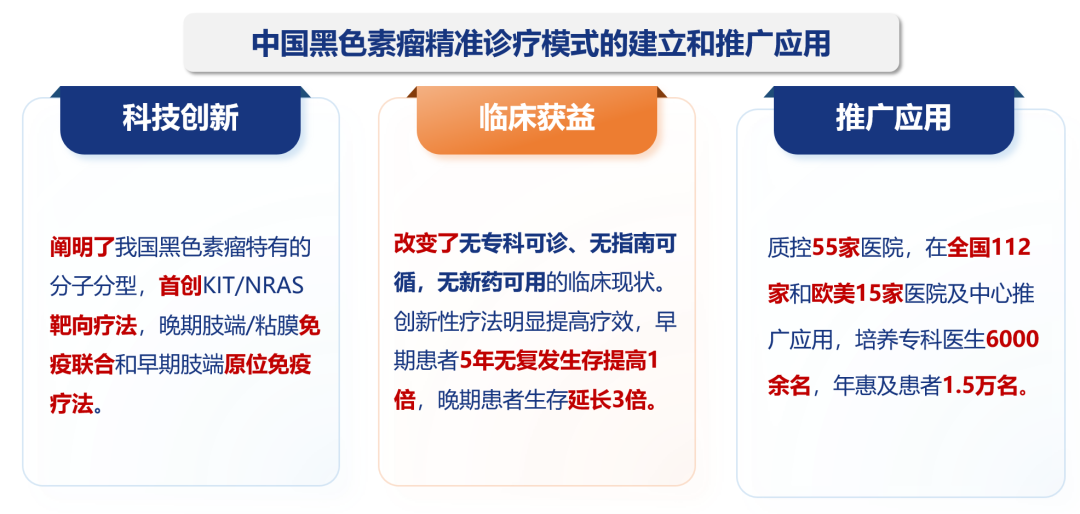 中国黑色素瘤精准诊疗模式的建立和推广应用

科技创新

阐明了我国黑色素瘤特有的分子分型，首创KIT/NRAS靶向疗法，晚期肢端/粘膜免疫联合和早期肢端原位免疫疗法。

临床获益

改变了无专科可诊、无指南可循，无新药可用的临床现状。创新性疗法明显提高疗效，早期患者5年无复发生存提高1倍，晚期患者生存延长3倍。

推广应用

质控55家医院，在全国112家和欧美15家医院及中心推广应用，培养专科医生6000余名，年惠及患者1.5万名。